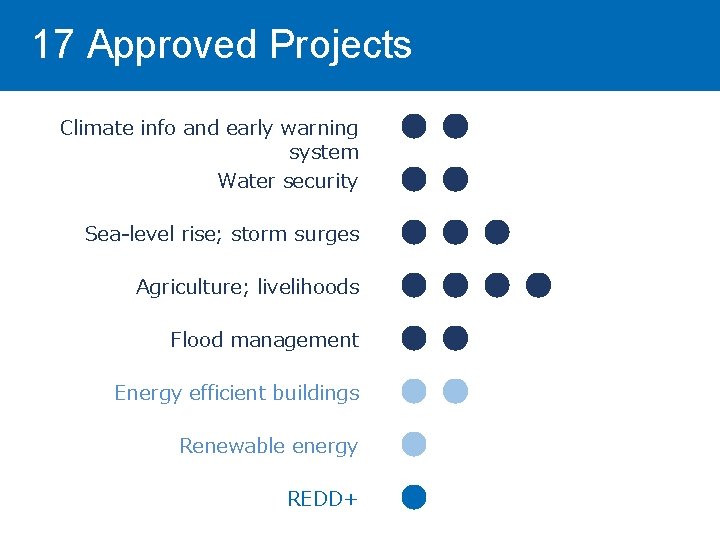 17 Approved Projects

Climate info and early warning system

Water security

Sea-level rise; storm surges

Agriculture; livelihoods

Flood management

Energy efficient buildings

Renewable energy

REDD+